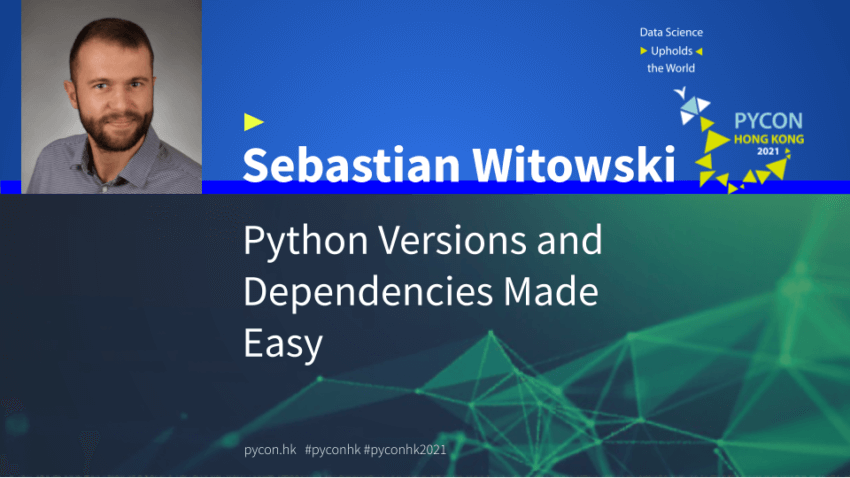 Data Science
Upholds
the World

PYCON
HONG KONG
2021

Sebastian Witowski

Python Versions and Dependencies Made Easy

pycon.hk #pyconhk #pyconhk2021